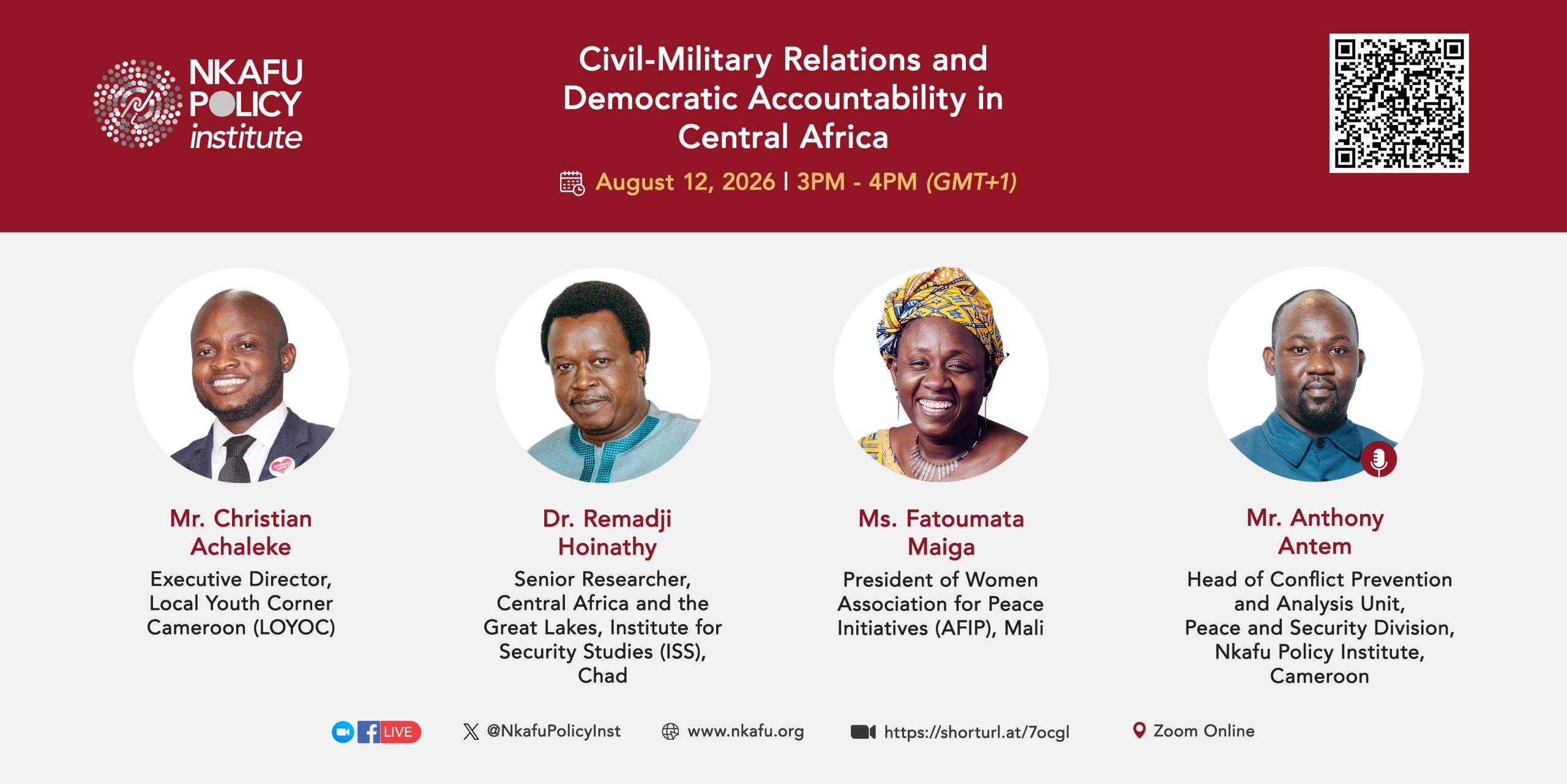 NKAFU POLICY institute

Civil-Military Relations and Democratic Accountability in Central Africa

August 12, 2026 | 3PM - 4PM (GMT+1)

Mr. Christian Achaleke
Executive Director, Local Youth Corner Cameroon (LOYOC)

Dr. Remadji Hoinathy
Senior Researcher, Central Africa and the Great Lakes, Institute for Security Studies (ISS), Chad

Ms. Fatoumata Maiga
President of Women Association for Peace Initiatives (AFIP), Mali

Mr. Anthony Antem
Head of Conflict Prevention and Analysis Unit, Peace and Security Division, Nkafu Policy Institute, Cameroon

LIVE

@NkafuPolicyInst

www.nkafu.org

https://shorturl.at/7ocgl

Zoom Online